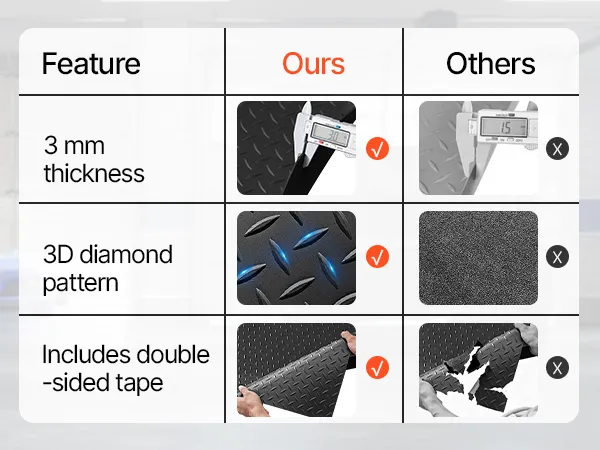 | Feature | Ours | Others |
|---|---|---|
| 3 mm thickness | 3.0 ✓ | 1.5 X |
| 3D diamond pattern | ✓ | X |
| Includes double -sided tape | ✓ | X |